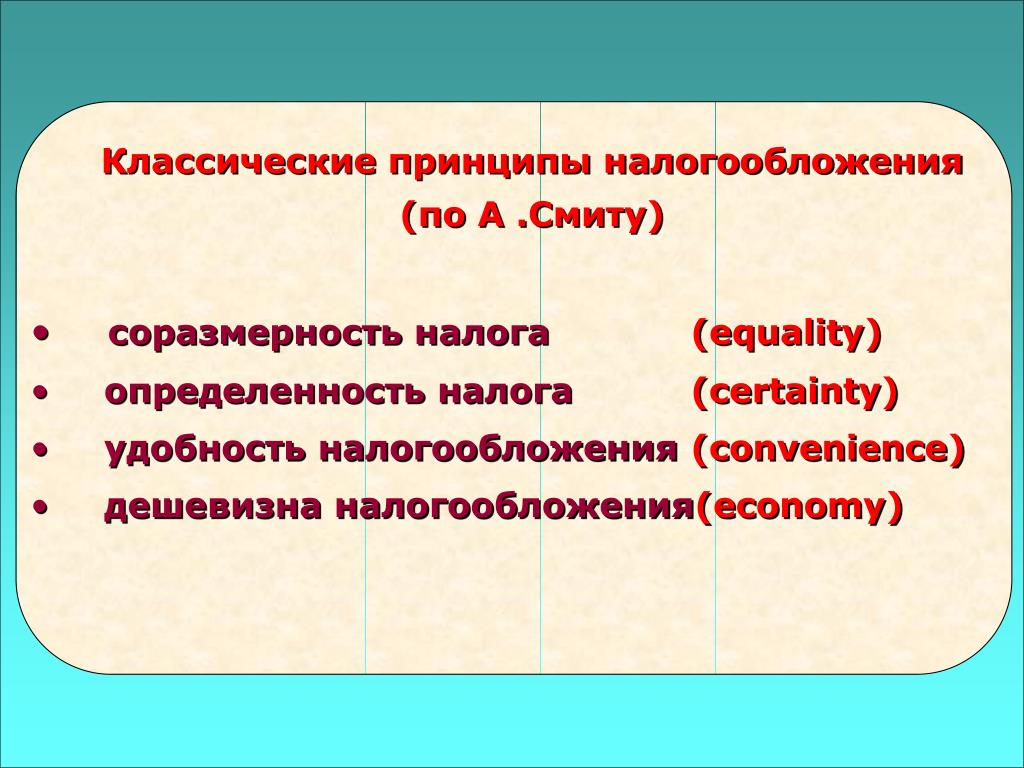 Классические принципы налогообложения (по А .Смиту)

• соразмерность налога (equality)
• определенность налога (certainty)
• удобность налогообложения (convenience)
• дешевизна налогообложения(economy)